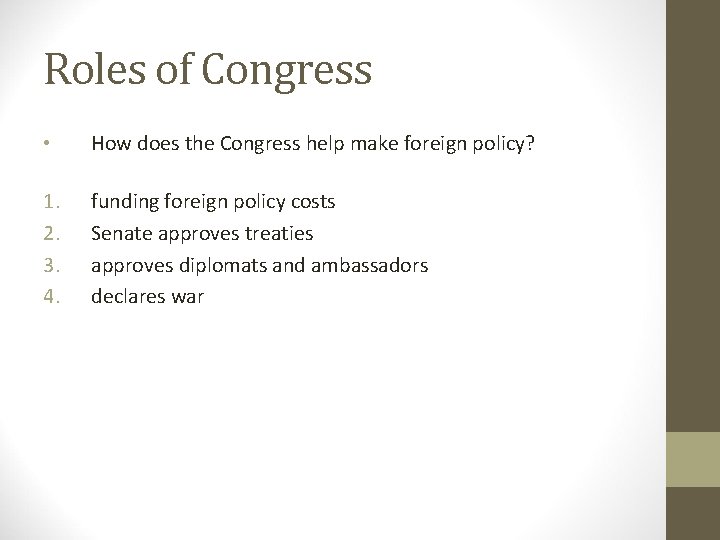 Roles of Congress

• How does the Congress help make foreign policy?

1. funding foreign policy costs
2. Senate approves treaties
3. approves diplomats and ambassadors
4. declares war